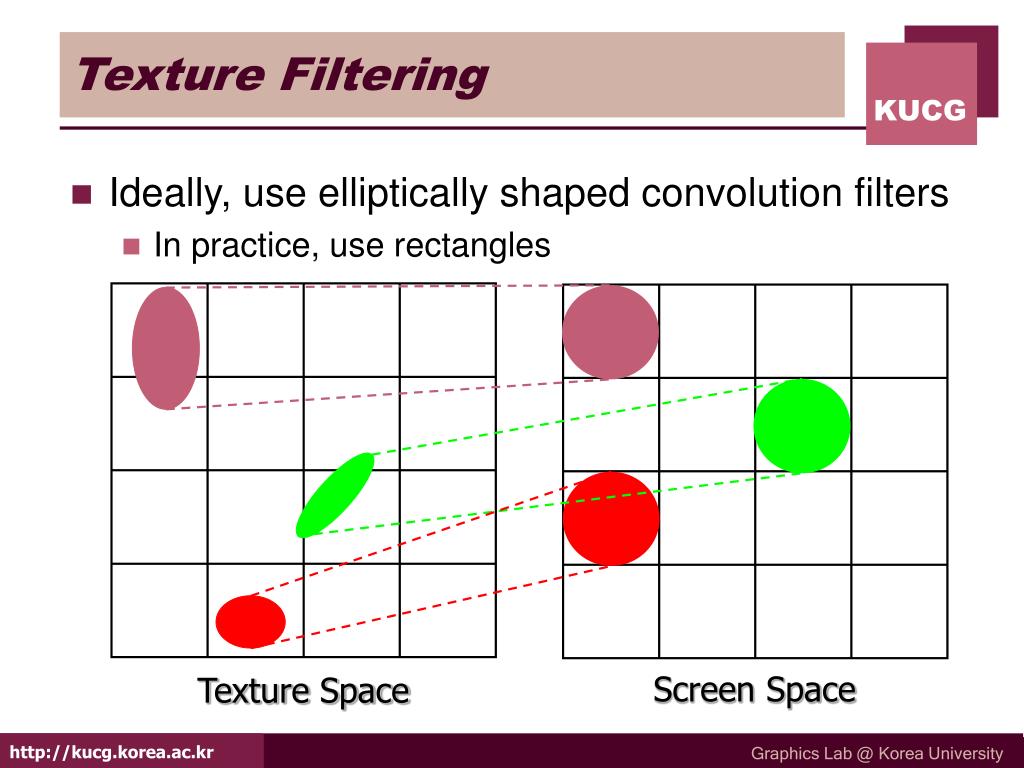 Texture Filtering

KUCG

Ideally, use elliptically shaped convolution filters

In practice, use rectangles

Texture Space

Screen Space

http://kucg.korea.ac.kr

Graphics Lab @ Korea University